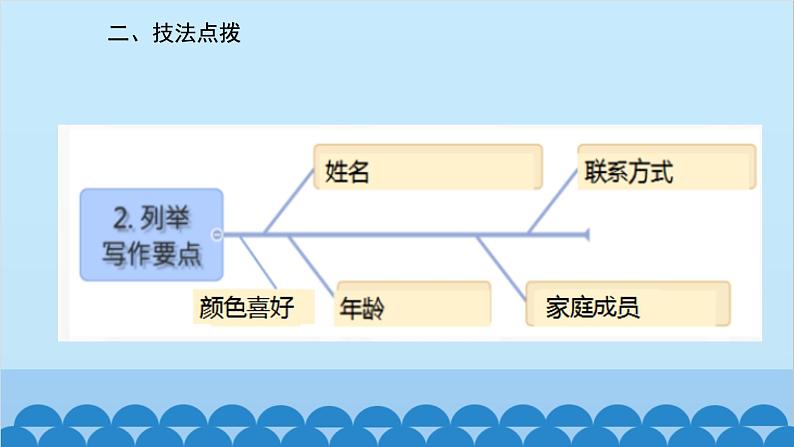 二、技法点拨

2. 列举写作要点

姓名

联系方式

颜色喜好

年龄

家庭成员